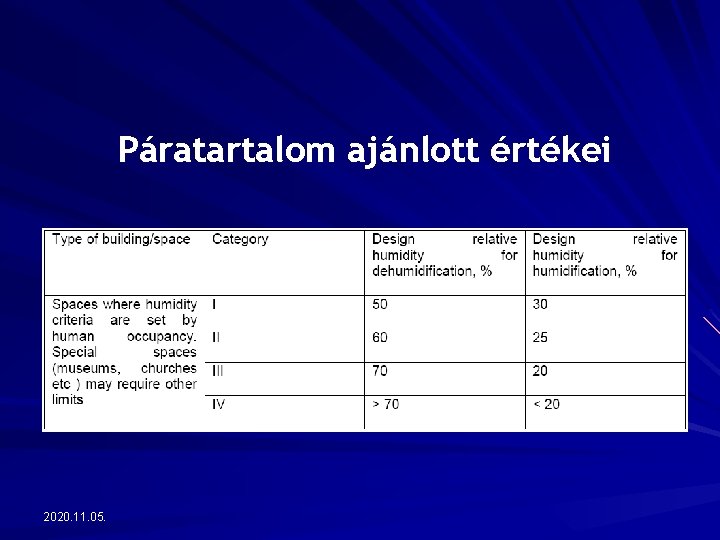 Páratartalom ajánlott értékei

| Type of building/space | Category | Design relative humidity for dehumidification, % | Design relative humidity for humidification, % |
|---|---|---|---|
| Spaces where humidity criteria are set by human occupancy. Special spaces (museums, churches etc ) may require other limits | I | 50 | 30 |
| | II | 60 | 25 |
| | III | 70 | 20 |
| | IV | > 70 | < 20 |

2020.11.05.